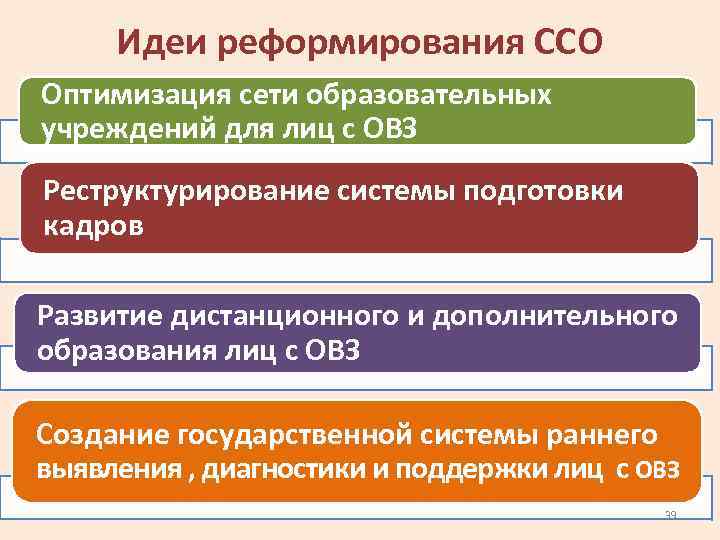 Идеи реформирования ССО

Оптимизация сети образовательных учреждений для лиц с ОВЗ

Реструктурирование системы подготовки кадров

Развитие дистанционного и дополнительного образования лиц с ОВЗ

Создание государственной системы раннего выявления , диагностики и поддержки лиц с ОВЗ

39